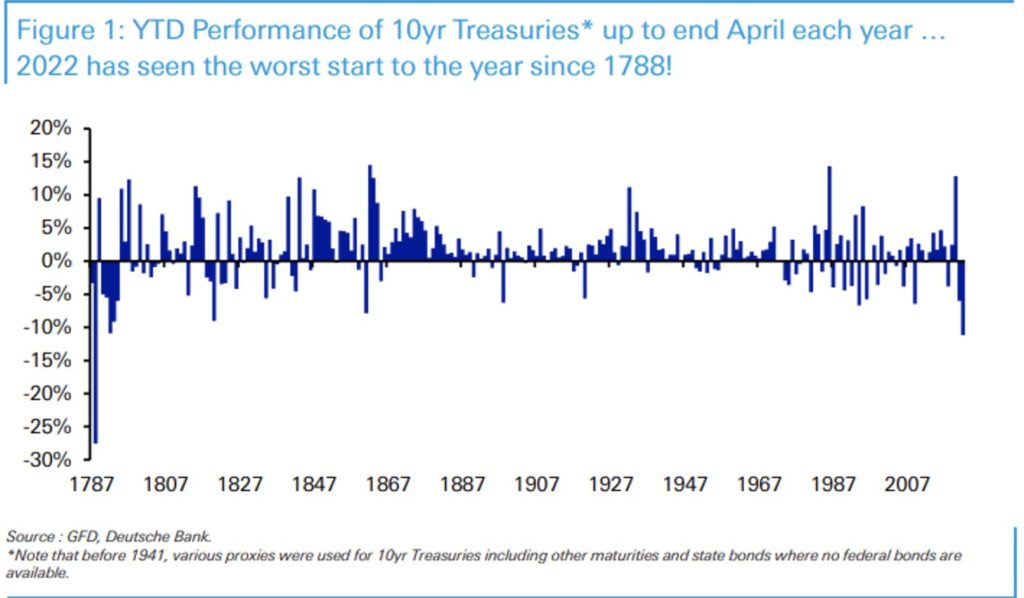 Figure 1: YTD Performance of 10yr Treasuries* up to end April each year … 2022 has seen the worst start to the year since 1788!

20%
15%
10%
5%
0%
-5%
-10%
-15%
-20%
-25%
-30%

1787 1807 1827 1847 1867 1887 1907 1927 1947 1967 1987 2007

Source : GFD, Deutsche Bank.
*Note that before 1941, various proxies were used for 10yr Treasuries including other maturities and state bonds where no federal bonds are available.